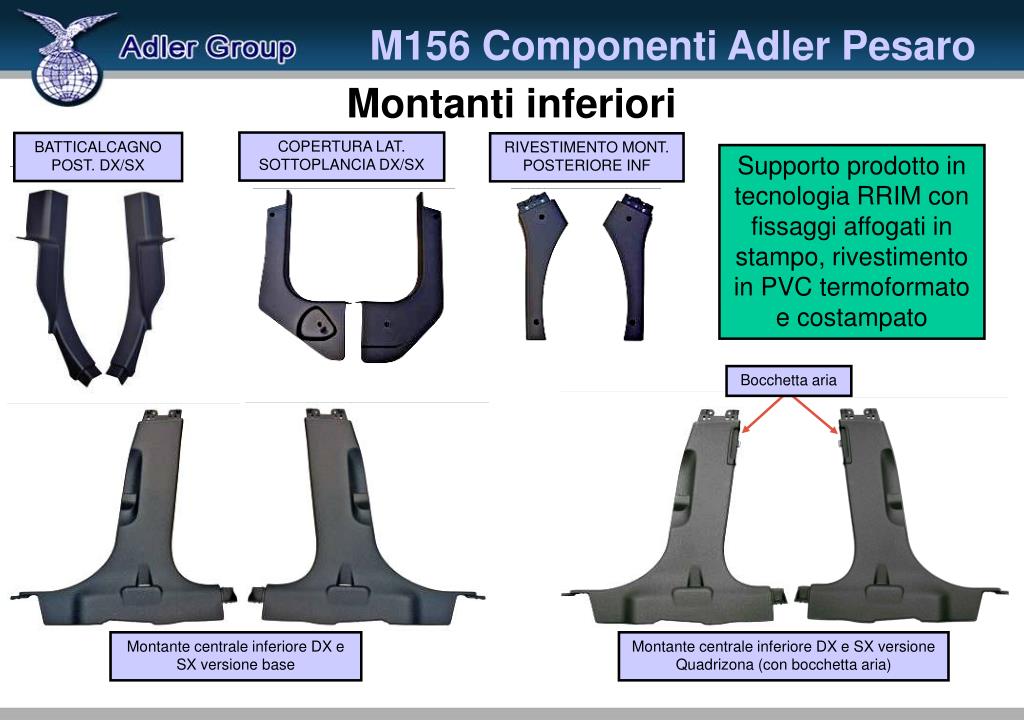 Adler Group

M156 Componenti Adler Pesaro

Montanti inferiori

BATTICALCAGNO POST. DX/SX

COPERTURA LAT. SOTTOPLANCIA DX/SX

RIVESTIMENTO MONT. POSTERIORE INF

Supporto prodotto in tecnologia RRIM con fissaggi affogati in stampo, rivestimento in PVC termoformato e costampato

Bocchetta aria

Montante centrale inferiore DX e SX versione base

Montante centrale inferiore DX e SX versione Quadrizona (con bocchetta aria)